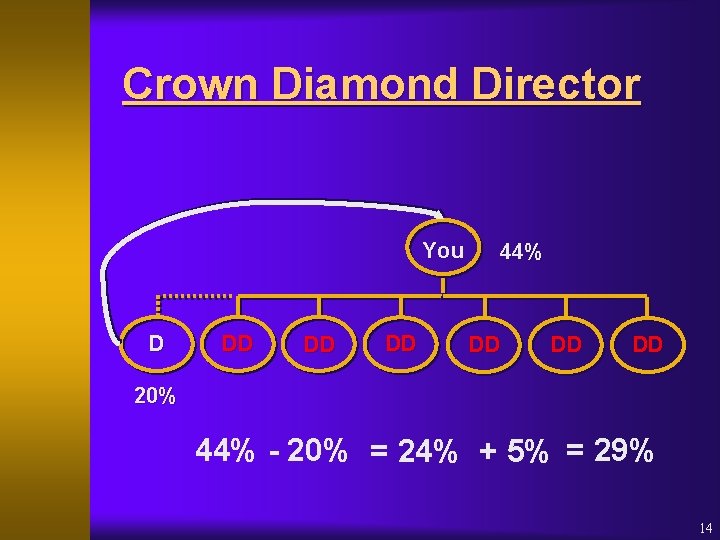 Crown Diamond Director

You 44%

D DD DD DD DD DD DD

20%

44% - 20% = 24% + 5% = 29%

14